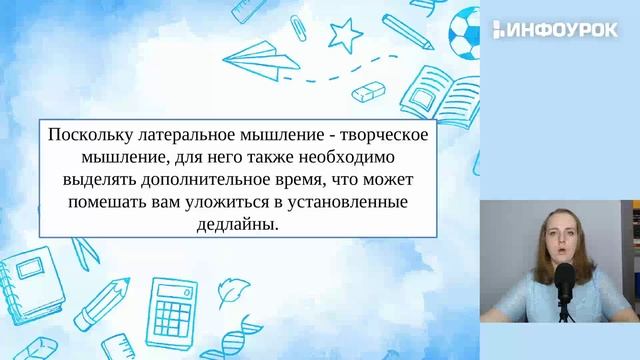 ИНФОУРОК

Поскольку латеральное мышление - творческое мышление, для него также необходимо выделять дополнительное время, что может помешать вам уложиться в установленные дедлайны.